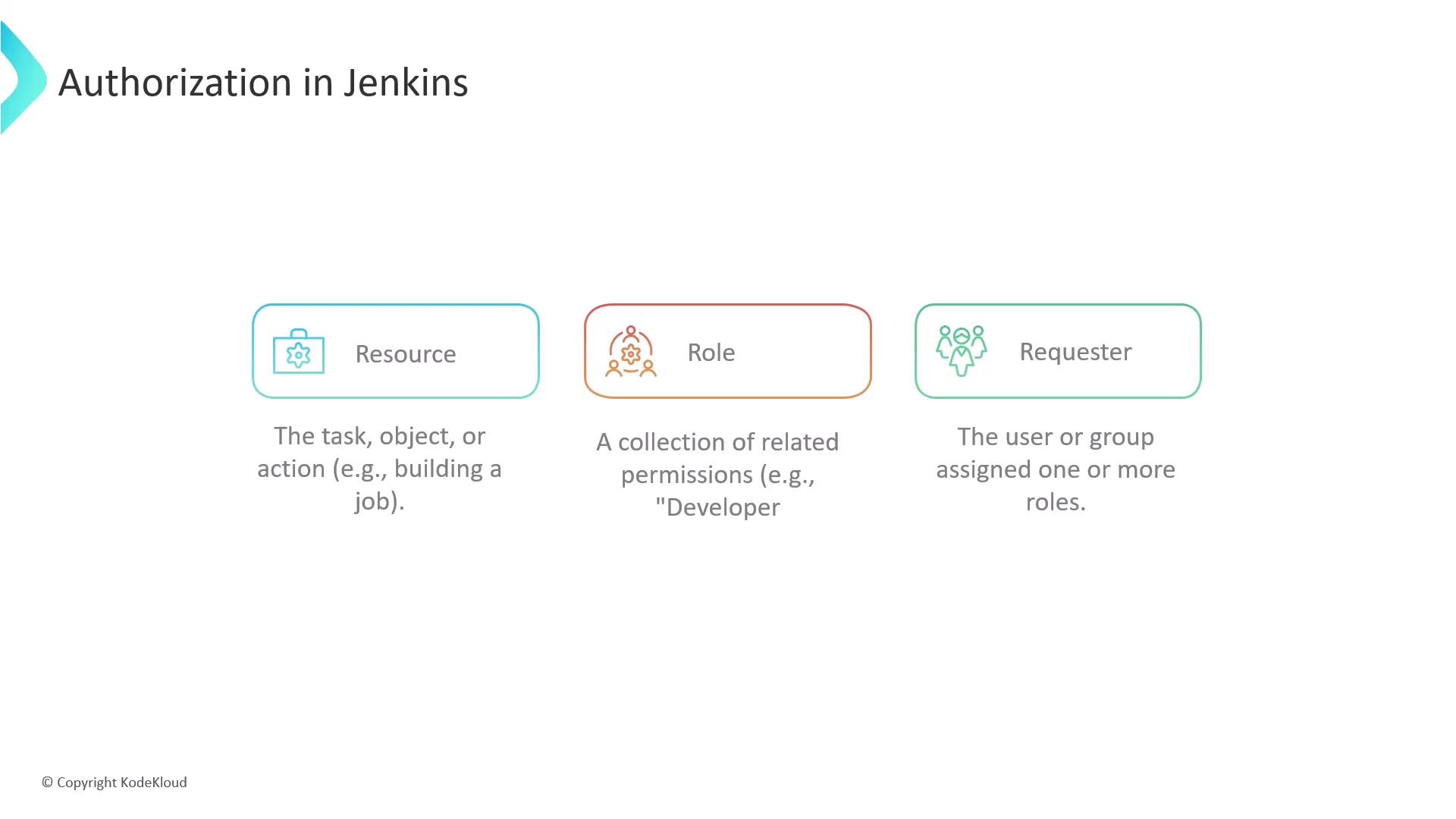 Authorization in Jenkins

Resource

The task, object, or action (e.g., building a job).

Role

A collection of related permissions (e.g., "Developer

Requester

The user or group assigned one or more roles.

© Copyright KodeKloud